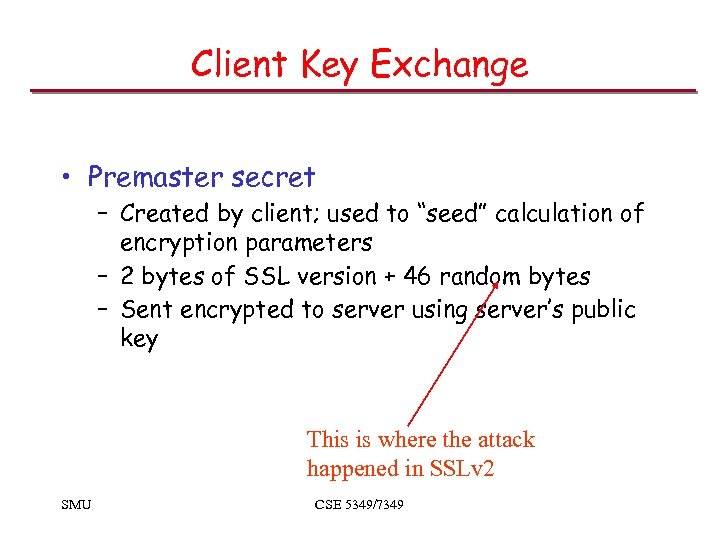 Client Key Exchange

• Premaster secret
– Created by client; used to "seed" calculation of encryption parameters
– 2 bytes of SSL version + 46 random bytes
– Sent encrypted to server using server's public key

This is where the attack happened in SSLv2

SMU

CSE 5349/7349